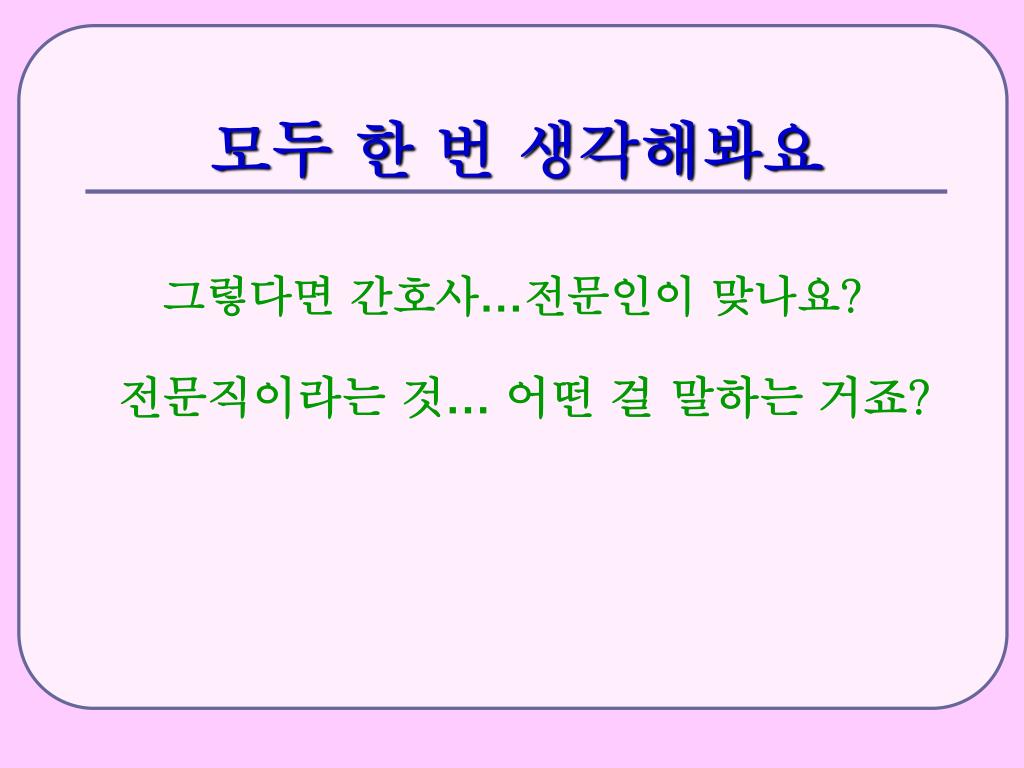 모두 한 번 생각해봐요

그렇다면 간호사…전문인이 맞나요?

전문직이라는 것… 어떤 걸 말하는 거죠?